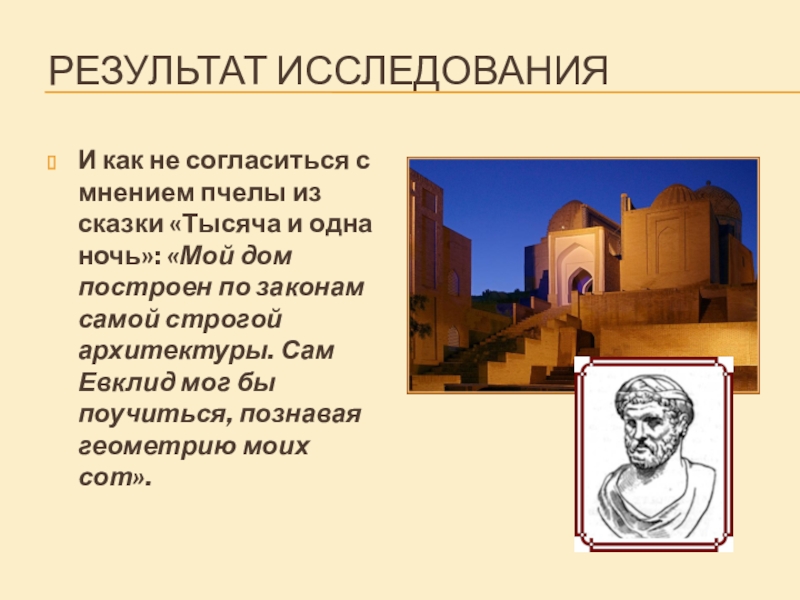 РЕЗУЛЬТАТ ИССЛЕДОВАНИЯ

И как не согласиться с мнением пчелы из сказки «Тысяча и одна ночь»: «Мой дом построен по законам самой строгой архитектуры. Сам Евклид мог бы поучиться, познавая геометрию моих сот».